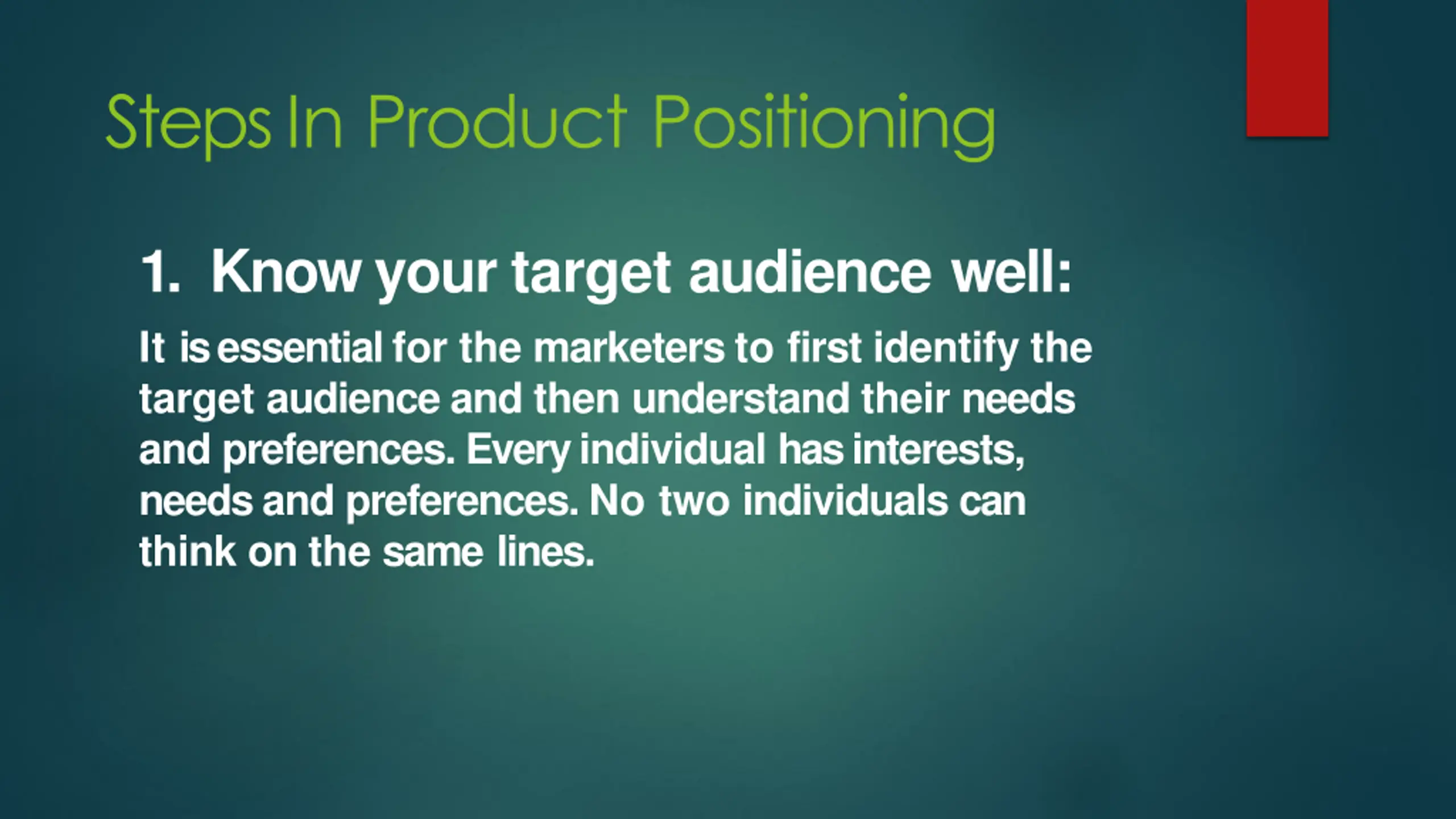 Steps In Product Positioning

1. Know your target audience well:

It is essential for the marketers to first identify the target audience and then understand their needs and preferences. Every individual has interests, needs and preferences. No two individuals can think on the same lines.